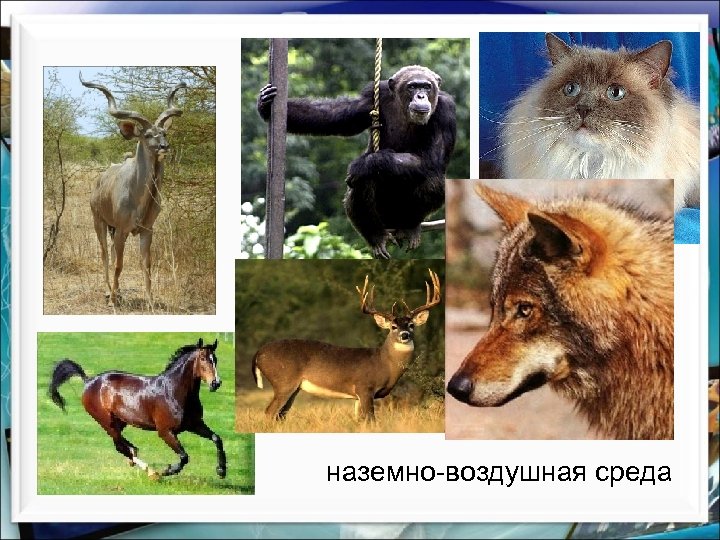 наземно-воздушная среда